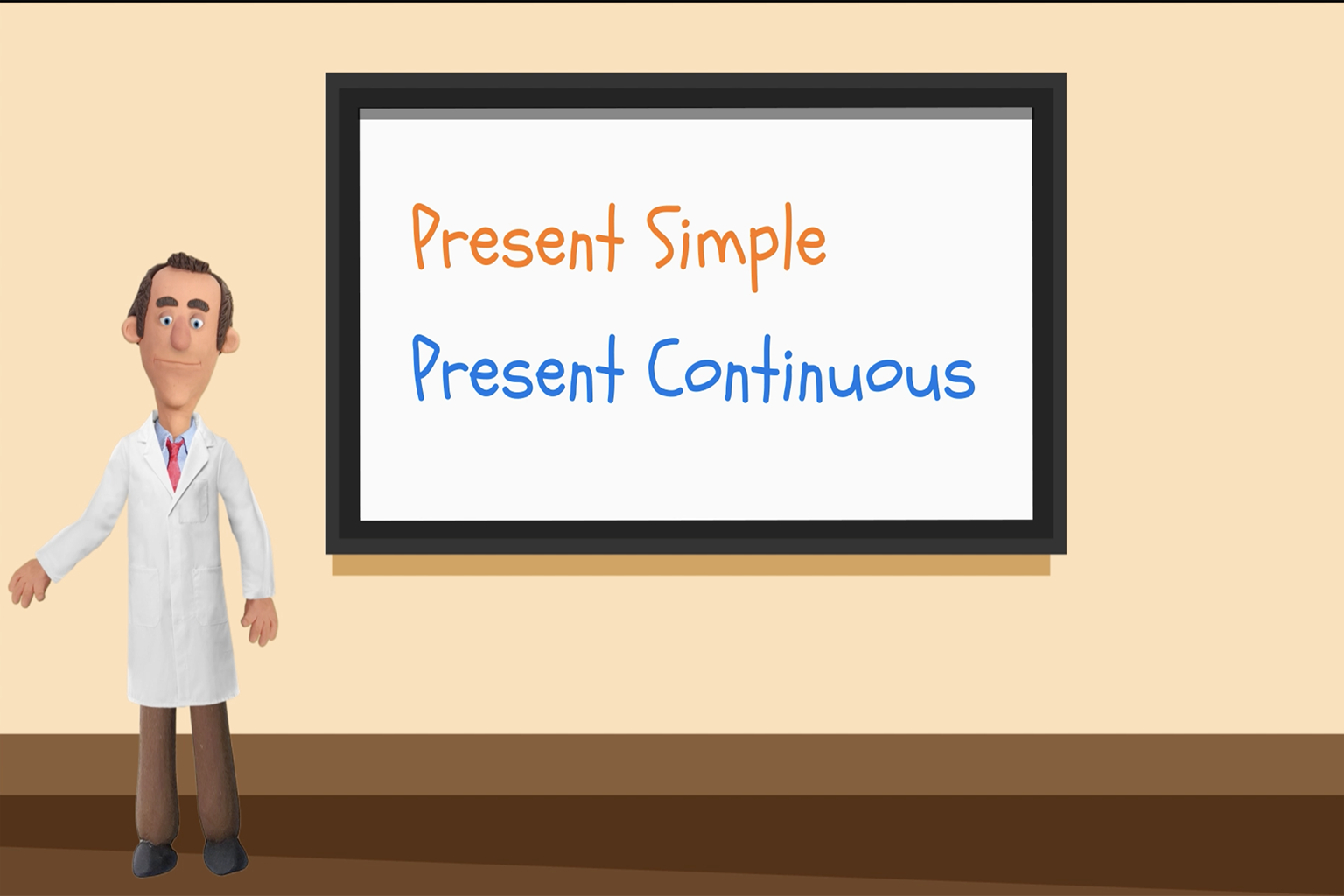 Present Simple
Present Continuous